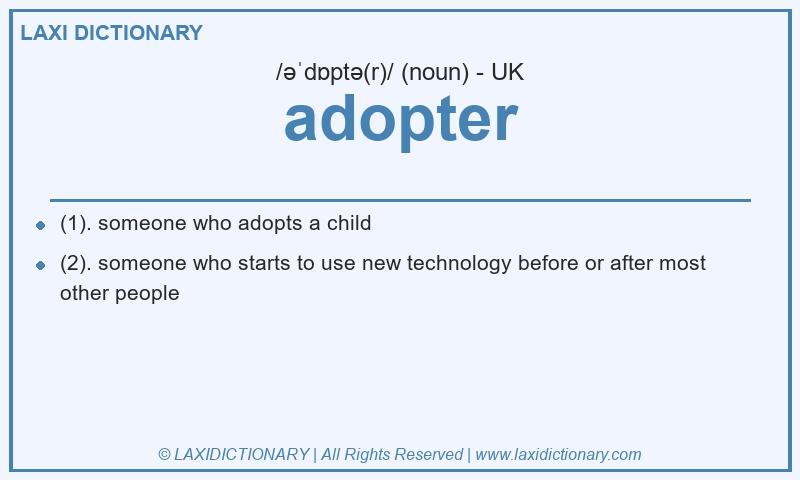 LAXI DICTIONARY

/əˈdɒptə(r)/ (noun) - UK

adopter

- (1). someone who adopts a child
- (2). someone who starts to use new technology before or after most other people

© LAXIDICTIONARY | All Rights Reserved | www.laxidictionary.com